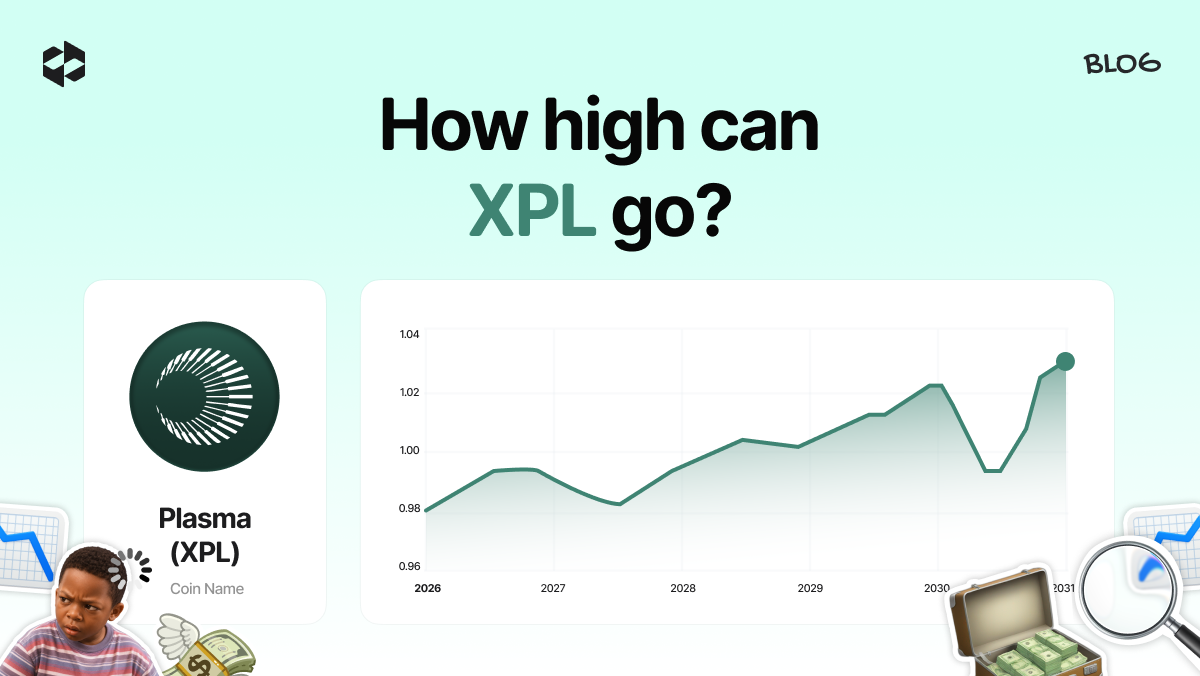 BLOG

How high can XPL go?

Plasma (XPL)
Coin Name

1.04
1.02
1.00
0.98
0.96
2026
2027
2028
2029
2030
2031